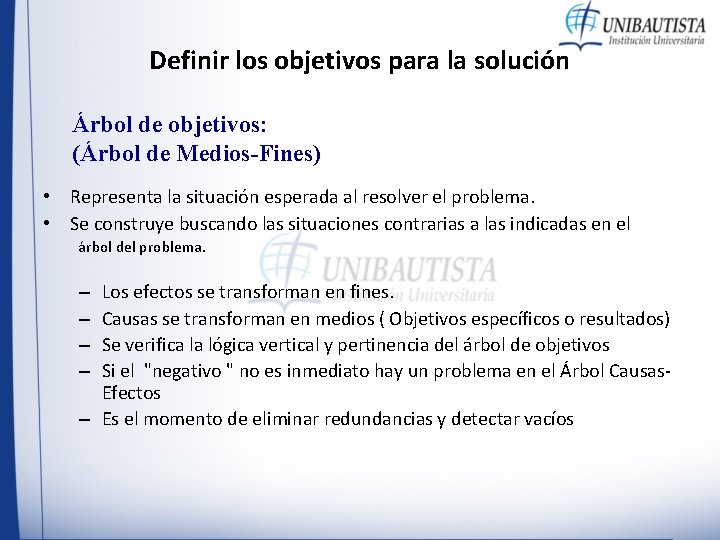 UNIBAUTISTA
Institución Universitaria

Definir los objetivos para la solución

Árbol de objetivos:
(Árbol de Medios-Fines)

• Representa la situación esperada al resolver el problema.
• Se construye buscando las situaciones contrarias a las indicadas en el árbol del problema.

UNIBAUTISTA
Institución Universitaria

– Los efectos se transforman en fines.
– Causas se transforman en medios ( Objetivos específicos o resultados)
– Se verifica la lógica vertical y pertinencia del árbol de objetivos
– Si el "negativo " no es inmediato hay un problema en el Árbol Causas-Efectos
– Es el momento de eliminar redundancias y detectar vacíos